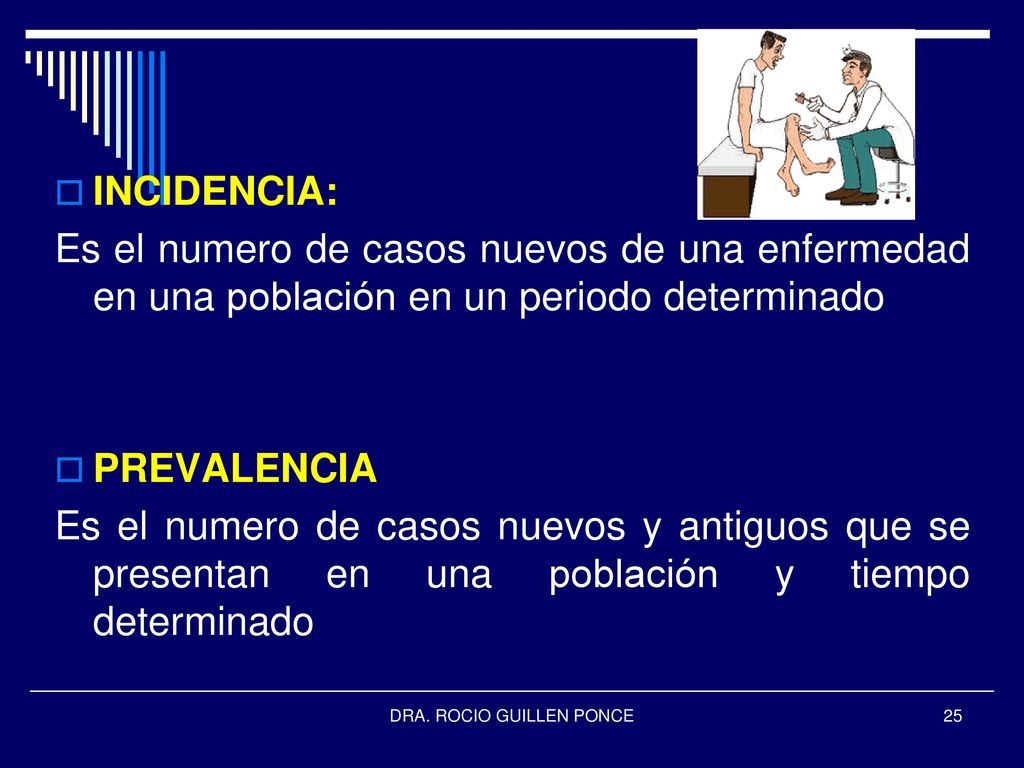 INCIDENCIA:

Es el numero de casos nuevos de una enfermedad en una población en un periodo determinado

PREVALENCIA

Es el numero de casos nuevos y antiguos que se presentan en una población y tiempo determinado

DRA. ROCIO GUILLEN PONCE

25